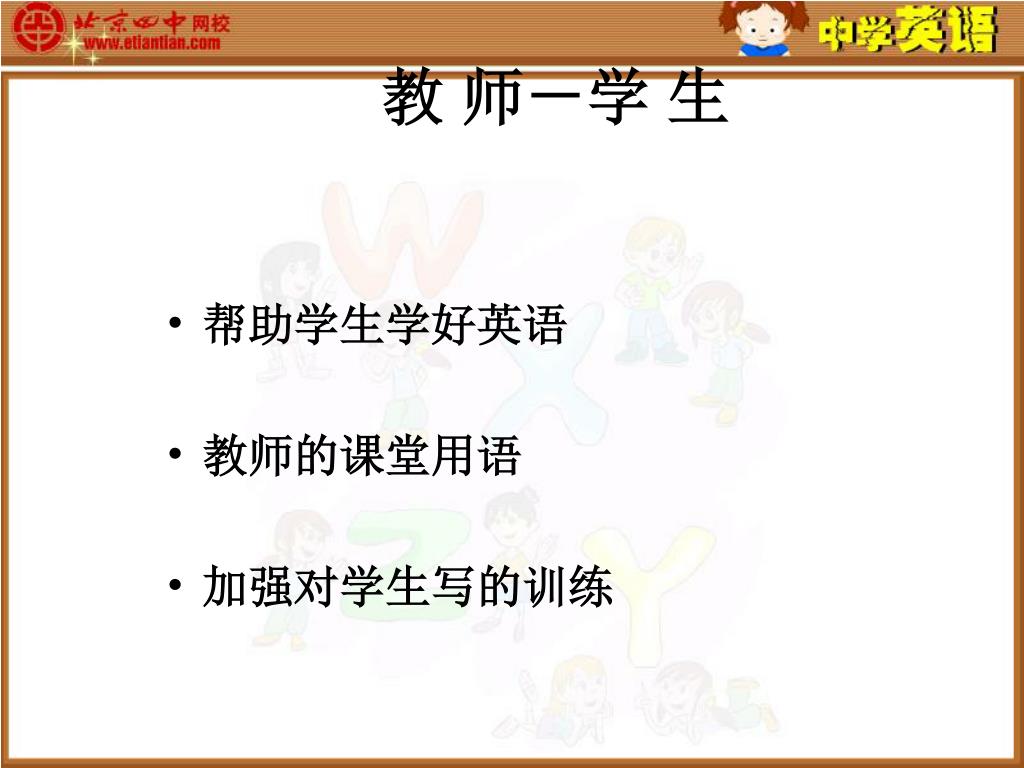 北京四中网校
www.etiantian.com

中学英语

教 师—学 生

• 帮助学生学好英语

• 教师的课堂用语

• 加强对学生写的训练